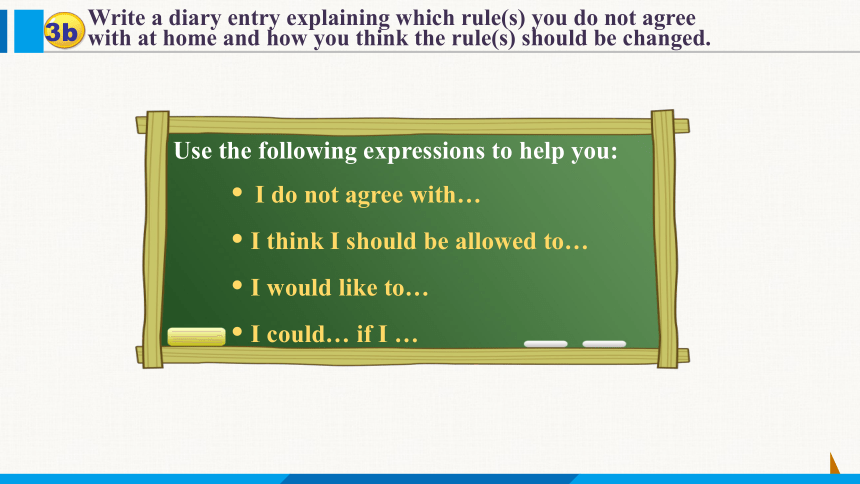 3b Write a diary entry explaining which rule(s) you do not agree with at home and how you think the rule(s) should be changed.

Use the following expressions to help you:

• I do not agree with…

• I think I should be allowed to…

• I would like to…

• I could… if I …